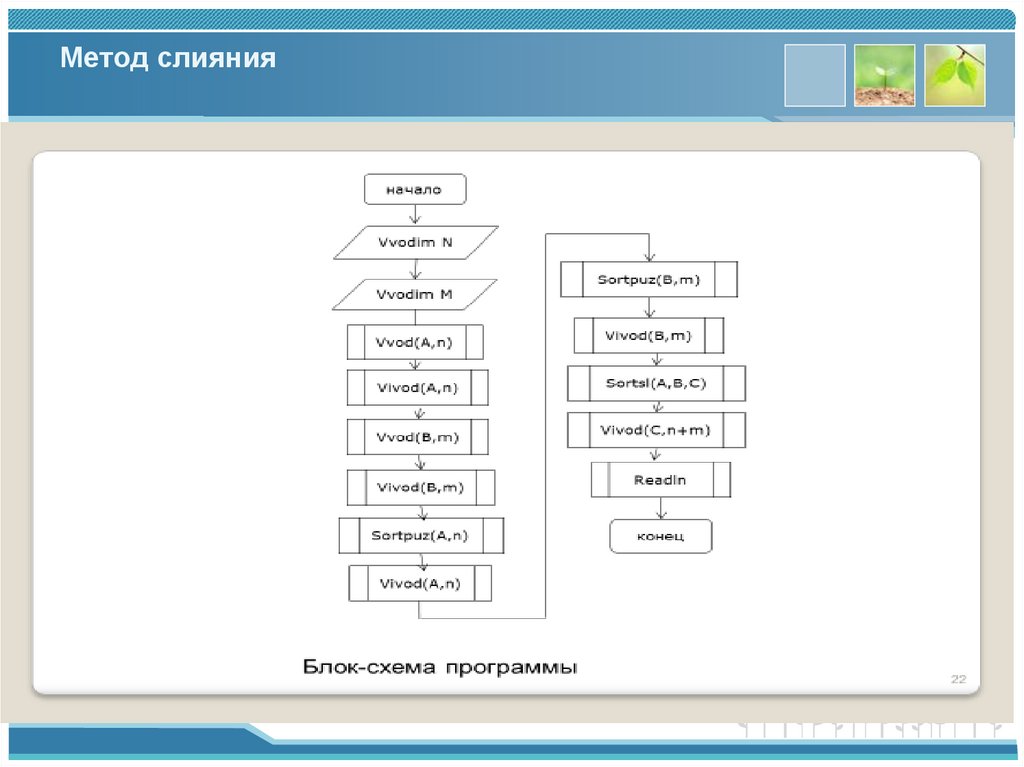 Метод слияния

начало

Vvodim N

Vvodim M

Vvod(A,n)

Vivod(A,n)

Vvod(B,m)

Vivod(B,m)

Sortpuz(A,n)

Vivod(A,n)

Sortpuz(B,m)

Vivod(B,m)

Sortsl(A,B,C)

Vivod(C,n+m)

Readln

конец

Блок-схема программы

22